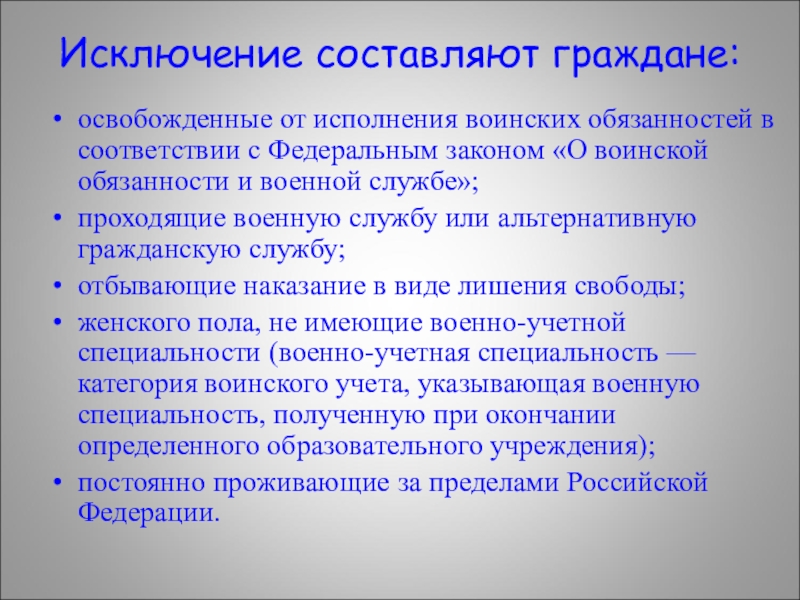 Исключение составляют граждане:

• освобожденные от исполнения воинских обязанностей в соответствии с Федеральным законом «О воинской обязанности и военной службе»;

• проходящие военную службу или альтернативную гражданскую службу;

• отбывающие наказание в виде лишения свободы;

• женского пола, не имеющие военно-учетной специальности (военно-учетная специальность — категория воинского учета, указывающая военную специальность, полученную при окончании определенного образовательного учреждения);

• постоянно проживающие за пределами Российской Федерации.